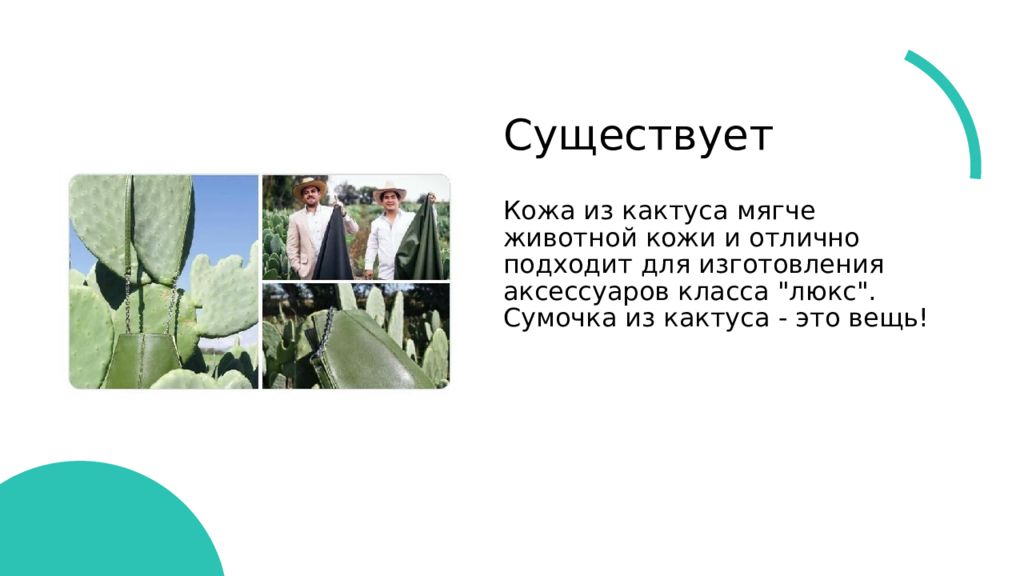 Существует

Кожа из кактуса мягче животной кожи и отлично подходит для изготовления аксессуаров класса "люкс". Сумочка из кактуса - это вещь!